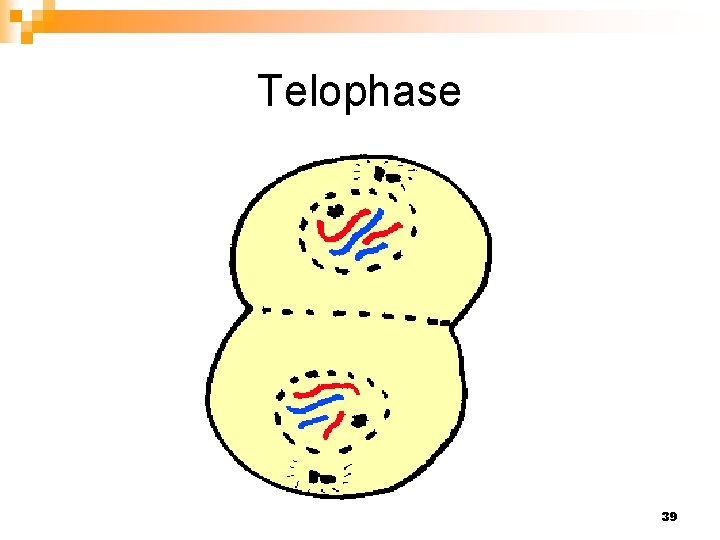 Telophase

39